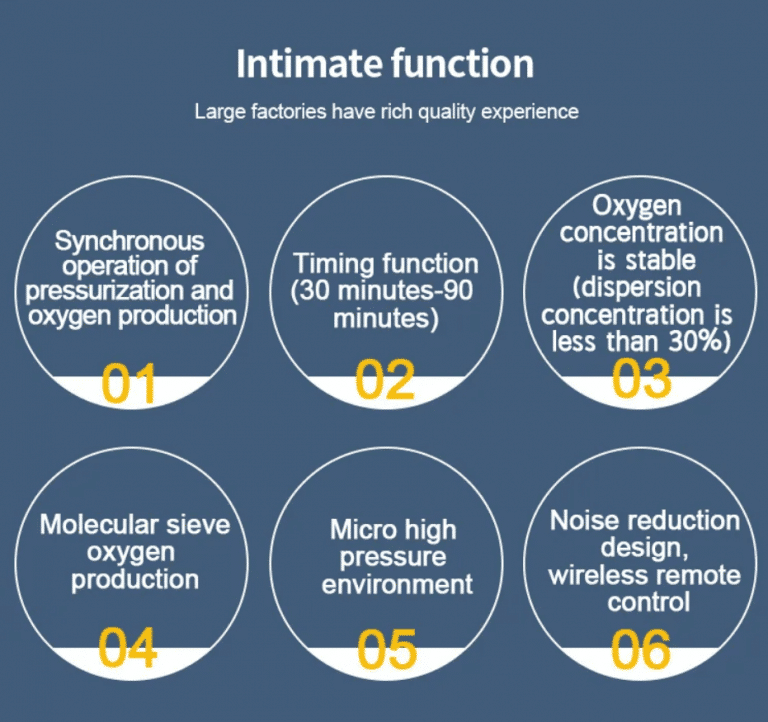 Intimate function

Large factories have rich quality experience

Synchronous operation of pressurization and oxygen production

01

Timing function (30 minutes-90 minutes)

02

Oxygen concentration is stable (dispersion concentration is less than 30%)

03

Molecular sieve oxygen production

04

Micro high pressure environment

05

Noise reduction design, wireless remote control

06